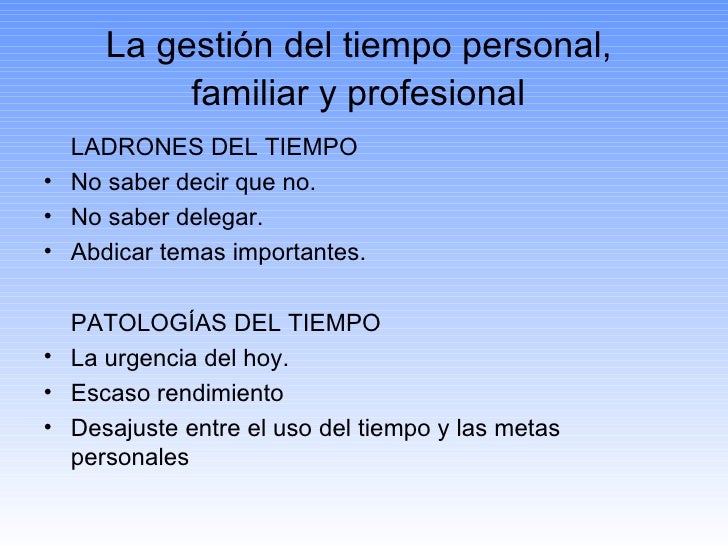 La gestión del tiempo personal, familiar y profesional

LADRONES DEL TIEMPO

• No saber decir que no.
• No saber delegar.
• Abdicar temas importantes.

PATOLOGÍAS DEL TIEMPO

• La urgencia del hoy.
• Escaso rendimiento
• Desajuste entre el uso del tiempo y las metas personales